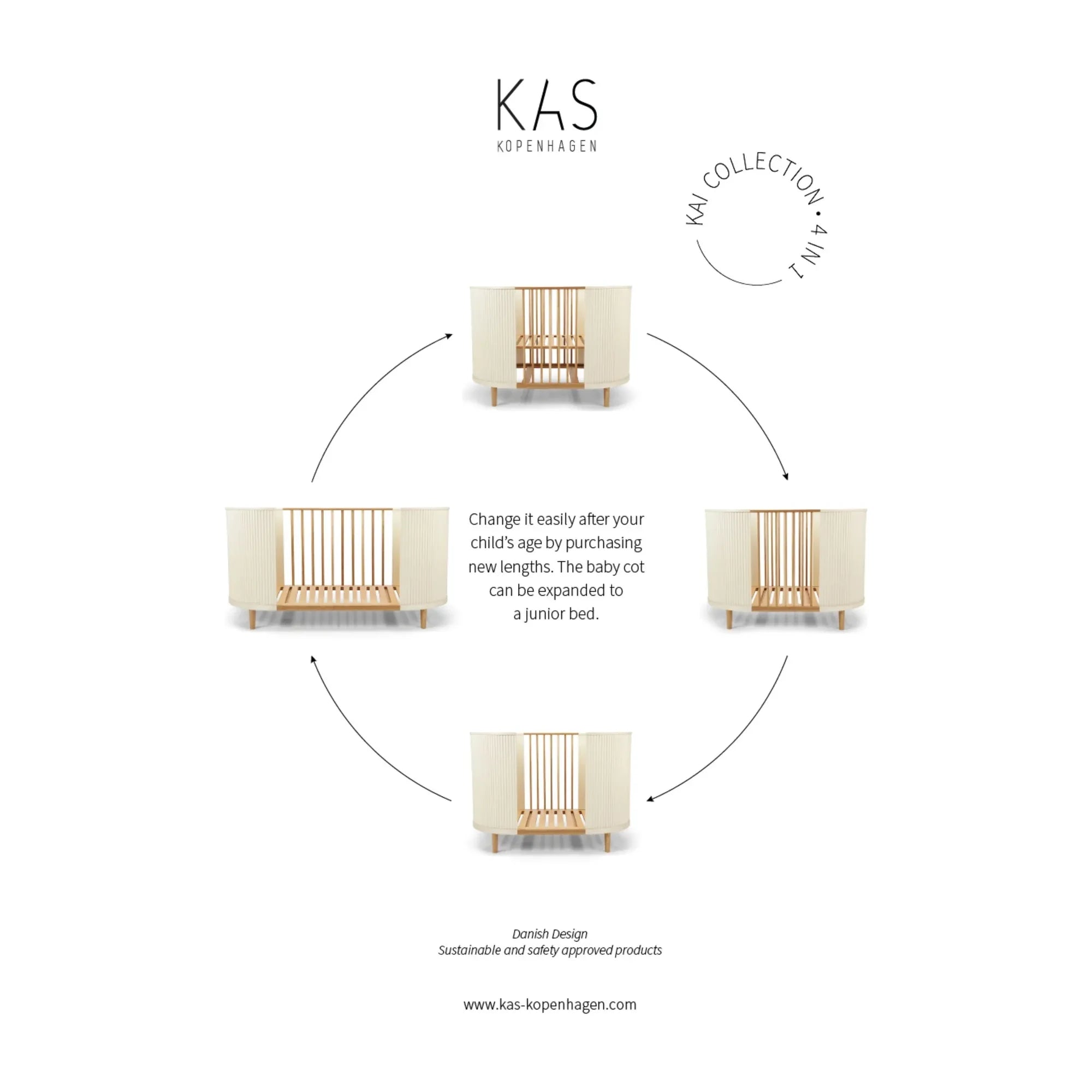 KAS
KOPENHAGEN

KAI COLLECTION • 4 IN 1

Change it easily after your child's age by purchasing new lengths. The baby cot can be expanded to a junior bed.

Danish Design
Sustainable and safety approved products

www.kas-kopenhagen.com